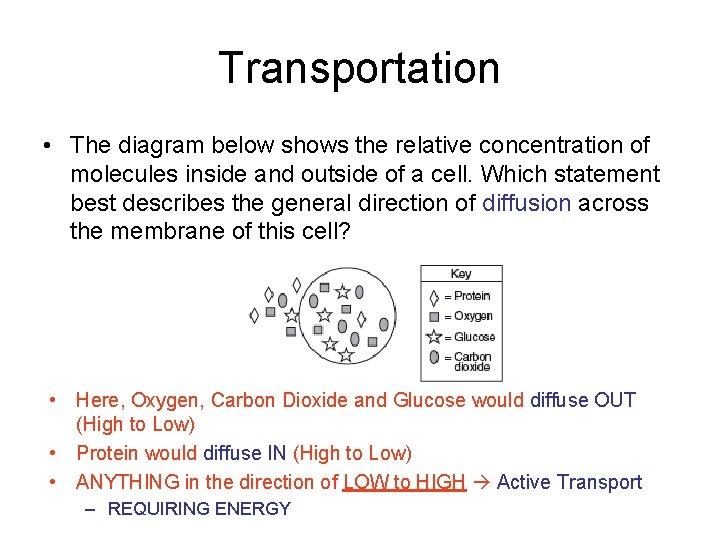 Transportation

• The diagram below shows the relative concentration of molecules inside and outside of a cell. Which statement best describes the general direction of diffusion across the membrane of this cell?

Key
= Protein
= Oxygen
= Glucose
= Carbon dioxide

• Here, Oxygen, Carbon Dioxide and Glucose would diffuse OUT (High to Low)
• Protein would diffuse IN (High to Low)
• ANYTHING in the direction of LOW to HIGH → Active Transport
– REQUIRING ENERGY